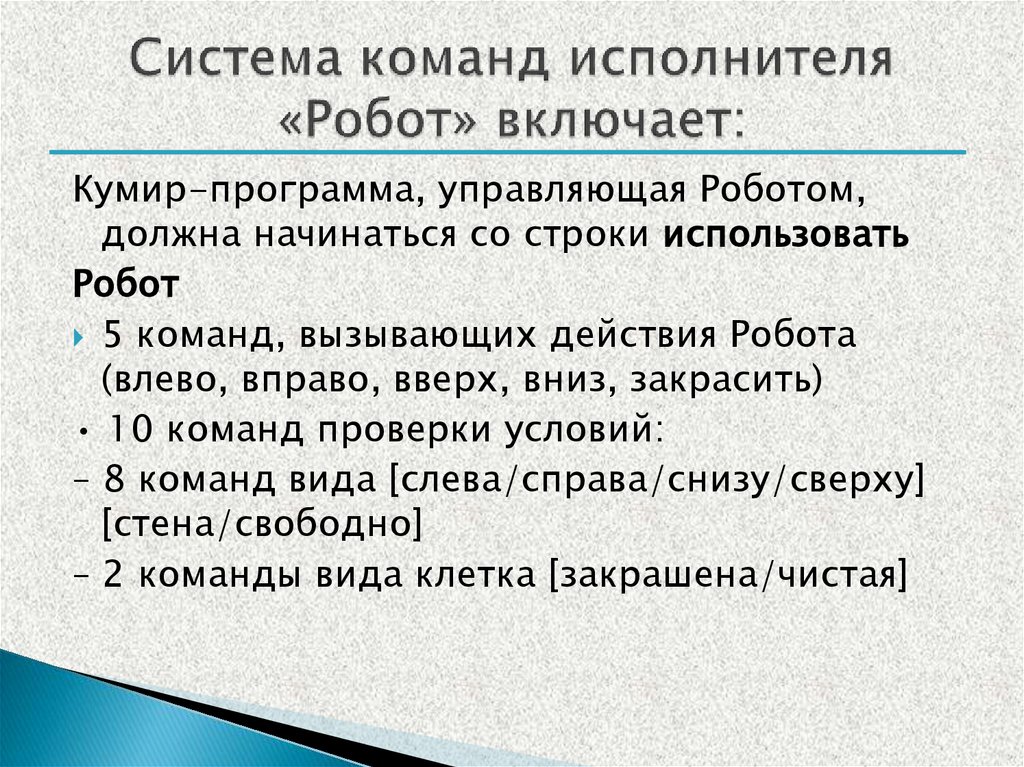 Система команд исполнителя «Робот» включает:

Кумир-программа, управляющая Роботом, должна начинаться со строки использовать Робот

5 команд, вызывающих действия Робота (влево, вправо, вверх, вниз, закрасить)

• 10 команд проверки условий:

– 8 команд вида [слева/справа/снизу/сверху] [стена/свободно]

– 2 команды вида клетка [закрашена/чистая]